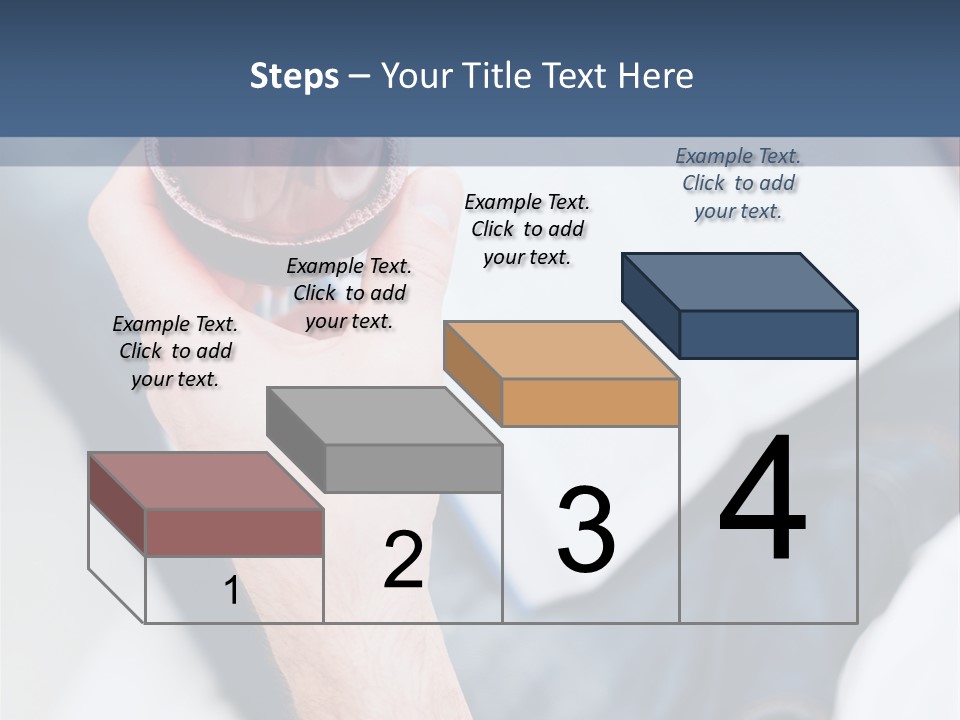 Steps – Your Title Text Here

Example Text. Click to add your text.

Example Text. Click to add your text.

Example Text. Click to add your text.

Example Text. Click to add your text.

1

2

3

4